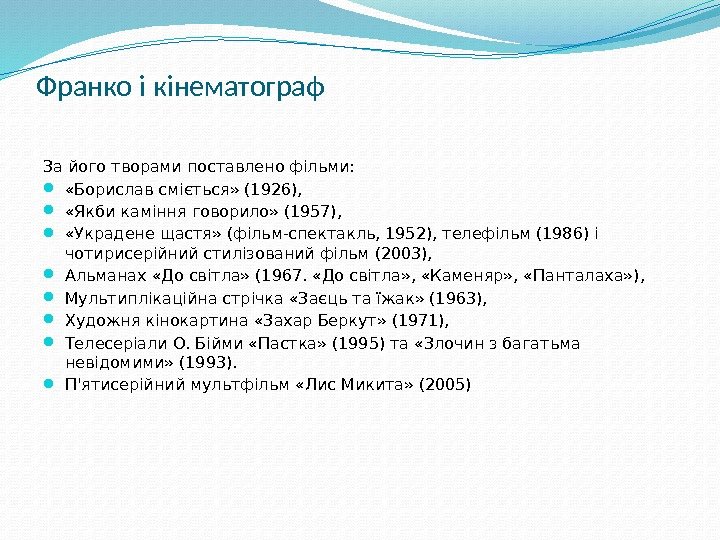 Франко і кінематограф

За його творами поставлено фільми:

- «Борислав сміється» (1926),
- «Якби каміння говорило» (1957),
- «Украдене щастя» (фільм-спектакль, 1952), телефільм (1986) і чотирисерійний стилізований фільм (2003),
- Альманах «До світла» (1967. «До світла», «Каменяр», «Панталаха»),
- Мультиплікаційна стрічка «Заєць та їжак» (1963),
- Художня кінокартина «Захар Беркут» (1971),
- Телесеріали О. Бійми «Пастка» (1995) та «Злочин з багатьма невідомими» (1993).
- П'ятисерійний мультфільм «Лис Микита» (2005)